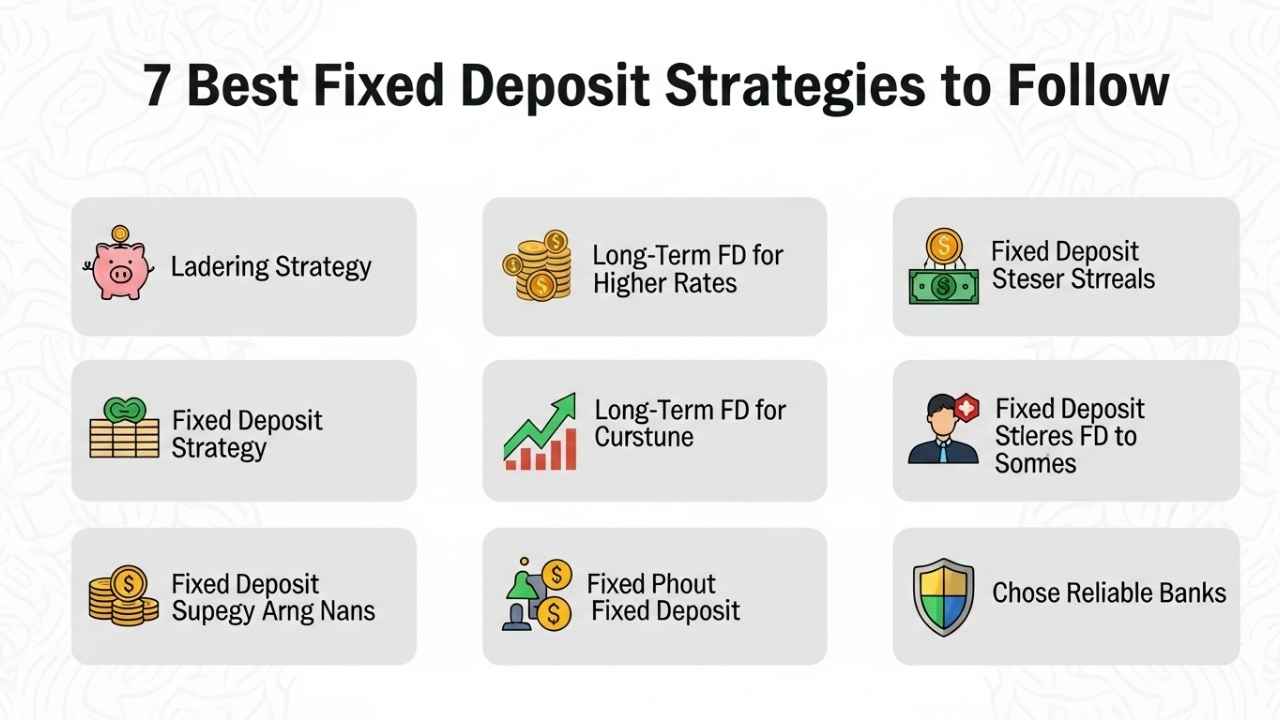 7 Best Fixed Deposit Strategies to Follow

Ladering Strategy

Long-Term FD for Higher Rates

Fixed Deposit Steser Strreals

Fixed Deposit Strategy

Long-Term FD for Curstune

Fixed Deposit Stleres FD to Somes

Fixed Deposit Supegy Arng Nans

Fixed Phout Fixed Deposit

Chose Reliable Banks